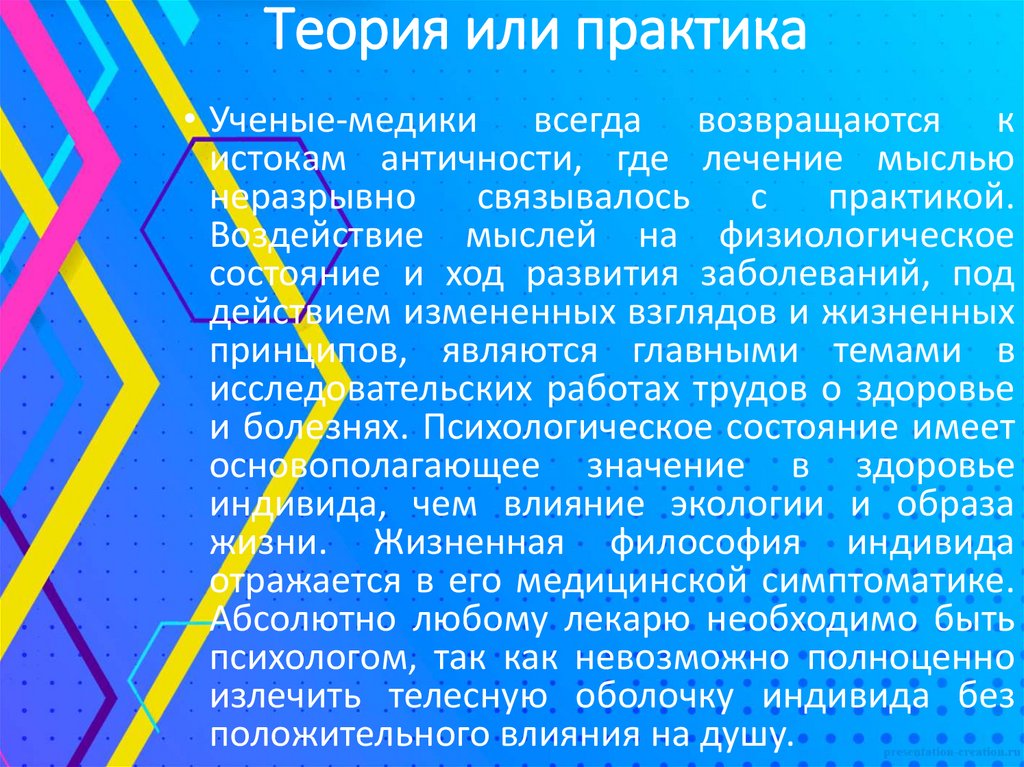 Теория или практика

• Ученые-медики всегда возвращаются к истокам античности, где лечение мыслью неразрывно связывалось с практикой. Воздействие мыслей на физиологическое состояние и ход развития заболеваний, под действием измененных взглядов и жизненных принципов, являются главными темами в исследовательских работах трудов о здоровье и болезнях. Психологическое состояние имеет основополагающее значение в здоровье индивида, чем влияние экологии и образа жизни. Жизненная философия индивида отражается в его медицинской симптоматике. Абсолютно любому лекарю необходимо быть психологом, так как невозможно полноценно излечить телесную оболочку индивида без положительного влияния на душу.

presentation-creation.ru